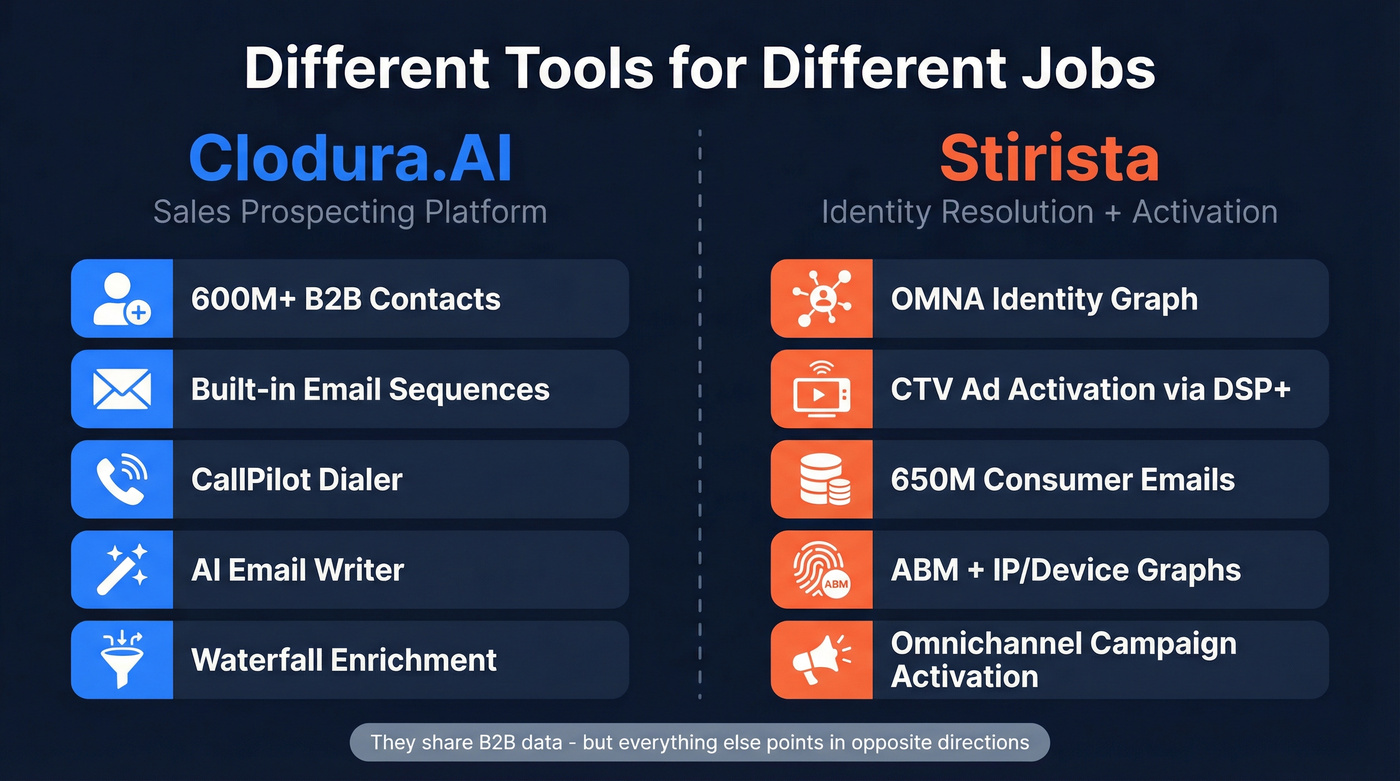 Different Tools for Different Jobs

Clodura.AI
Sales Prospecting Platform

600M+ B2B Contacts
Built-in Email Sequences
CallPilot Dialer
AI Email Writer
Waterfall Enrichment

Stirista
Identity Resolution + Activation

OMNA Identity Graph
CTV Ad Activation via DSP+
650M Consumer Emails
ABM
ABM + IP/Device Graphs
Omnichannel Campaign Activation

They share B2B data - but everything else points in opposite directions